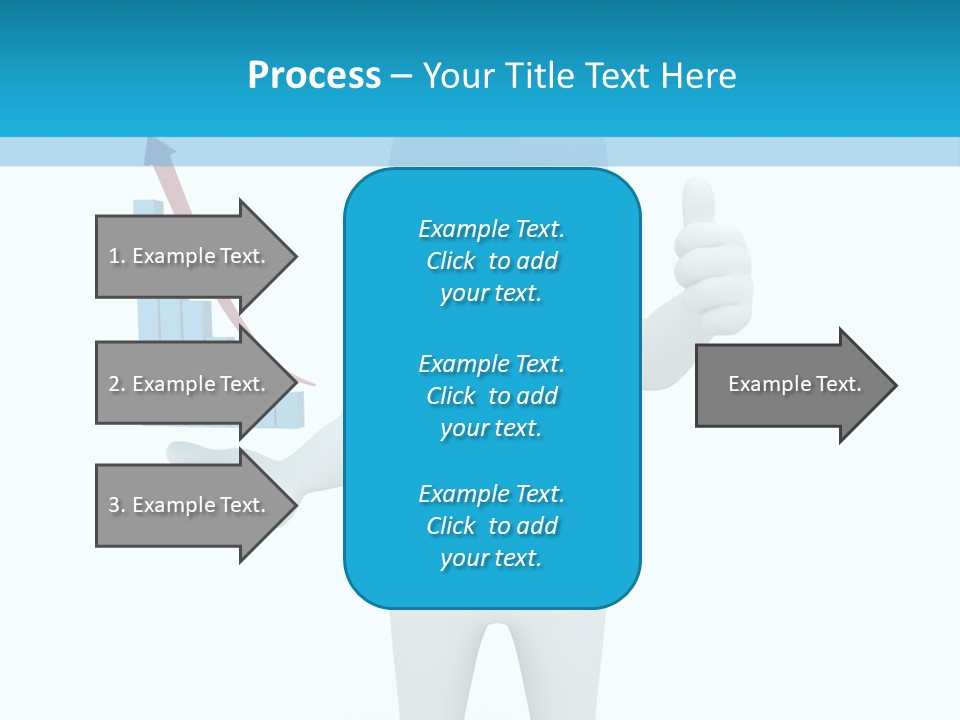 Process – Your Title Text Here

1. Example Text.

2. Example Text.

3. Example Text.

Example Text. Click to add your text.

Example Text. Click to add your text.

Example Text. Click to add your text.

Example Text.